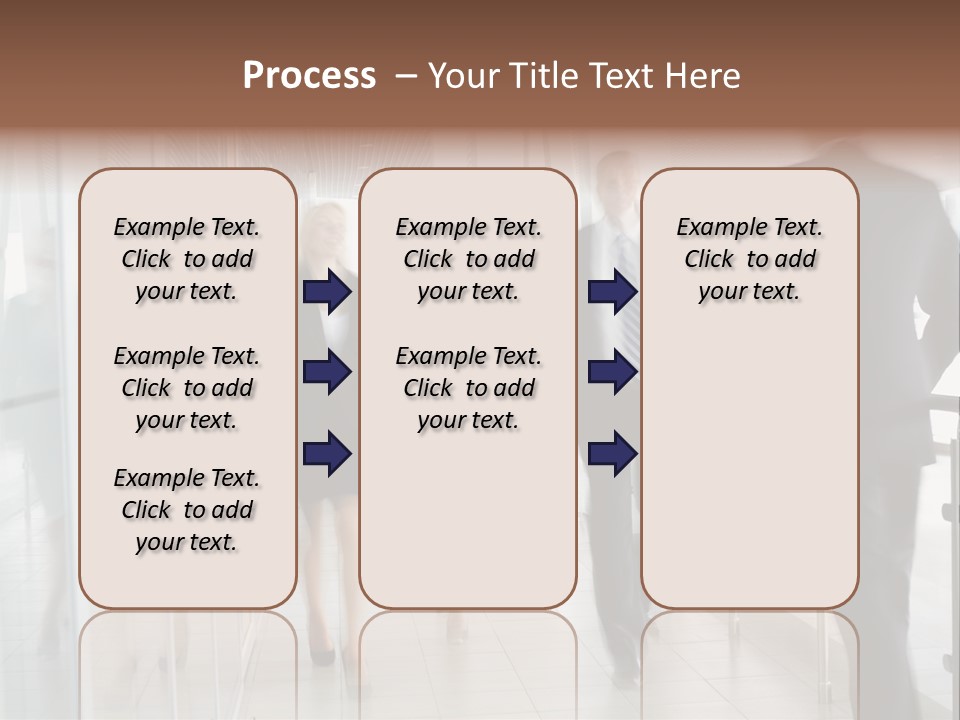 Process – Your Title Text Here

Example Text. Click to add your text.

Example Text. Click to add your text.

Example Text. Click to add your text.

Example Text. Click to add your text.

Example Text. Click to add your text.

Example Text. Click to add your text.